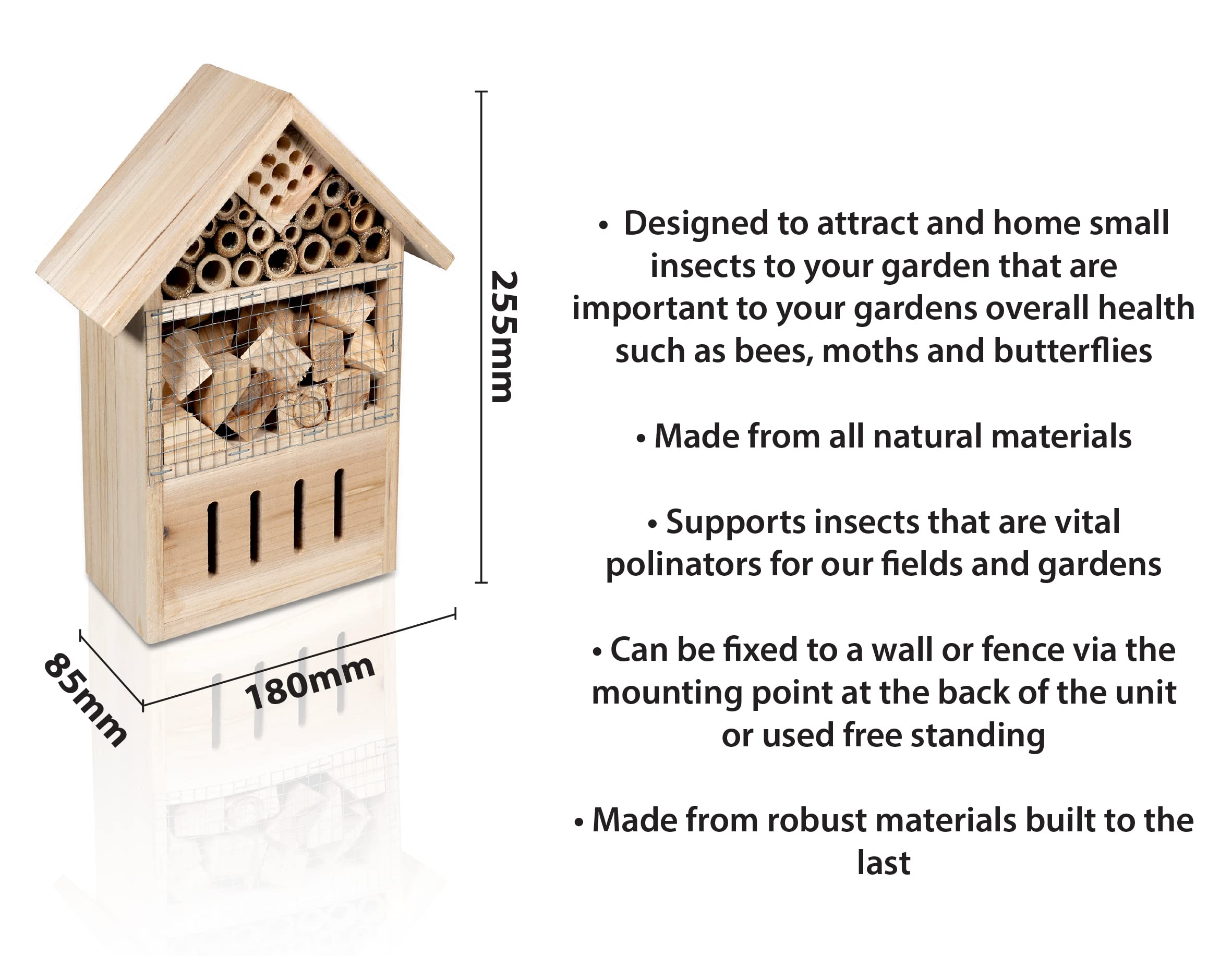 255mm

85mm

180mm

• Designed to attract and home small insects to your garden that are important to your gardens overall health such as bees, moths and butterflies

• Made from all natural materials

• Supports insects that are vital polinators for our fields and gardens

• Can be fixed to a wall or fence via the mounting point at the back of the unit or used free standing

• Made from robust materials built to the last